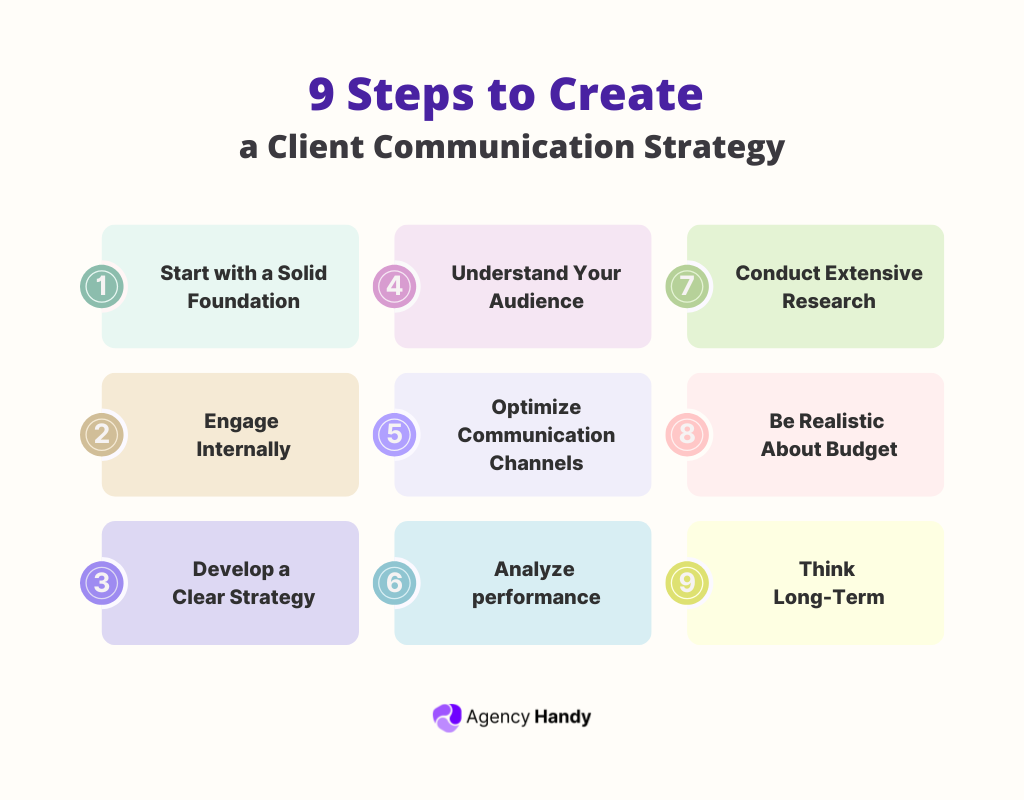 9 Steps to Create
a Client Communication Strategy

1 Start with a Solid Foundation

2 Engage Internally

3 Develop a Clear Strategy

4 Understand Your Audience

5 Optimize Communication Channels

6 Analyze performance

7 Conduct Extensive Research

8 Be Realistic About Budget

9 Think Long-Term

Agency Handy